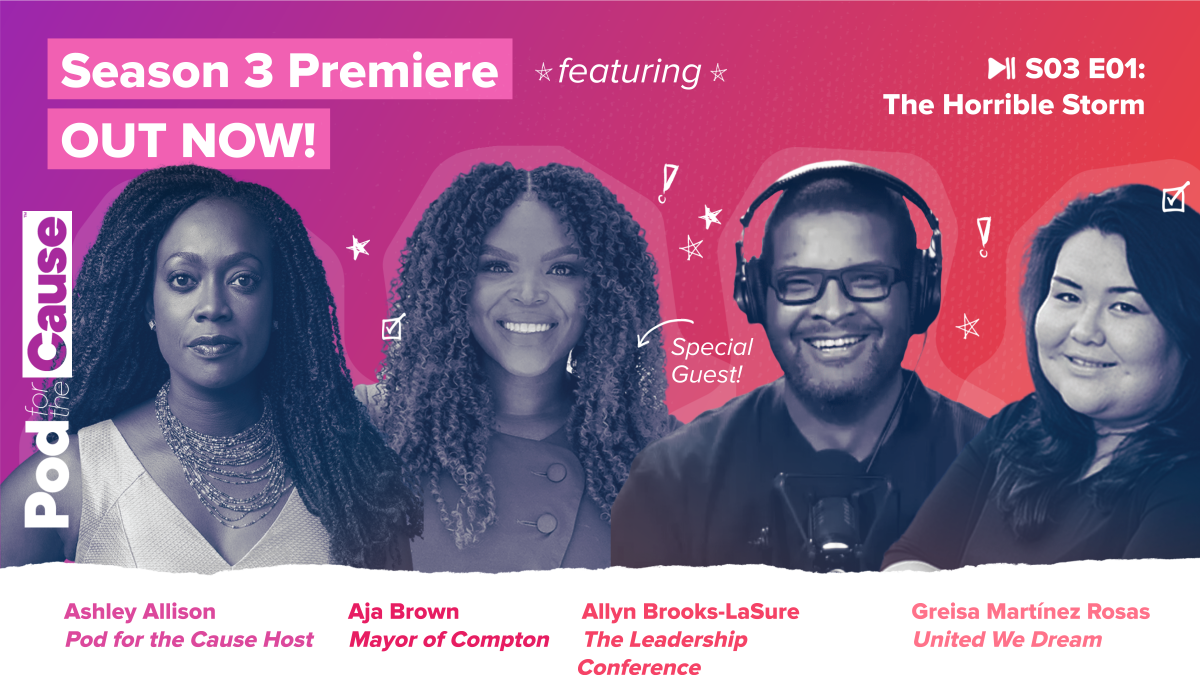 Season 3 Premiere

OUT NOW!

featuring

S03 E01: The Horrible Storm

Pod for the Cause

Special Guest!

Ashley Allison
Pod for the Cause Host

Aja Brown
Mayor of Compton

Allyn Brooks-LaSure
The Leadership Conference

Greisa Martínez Rosas
United We Dream